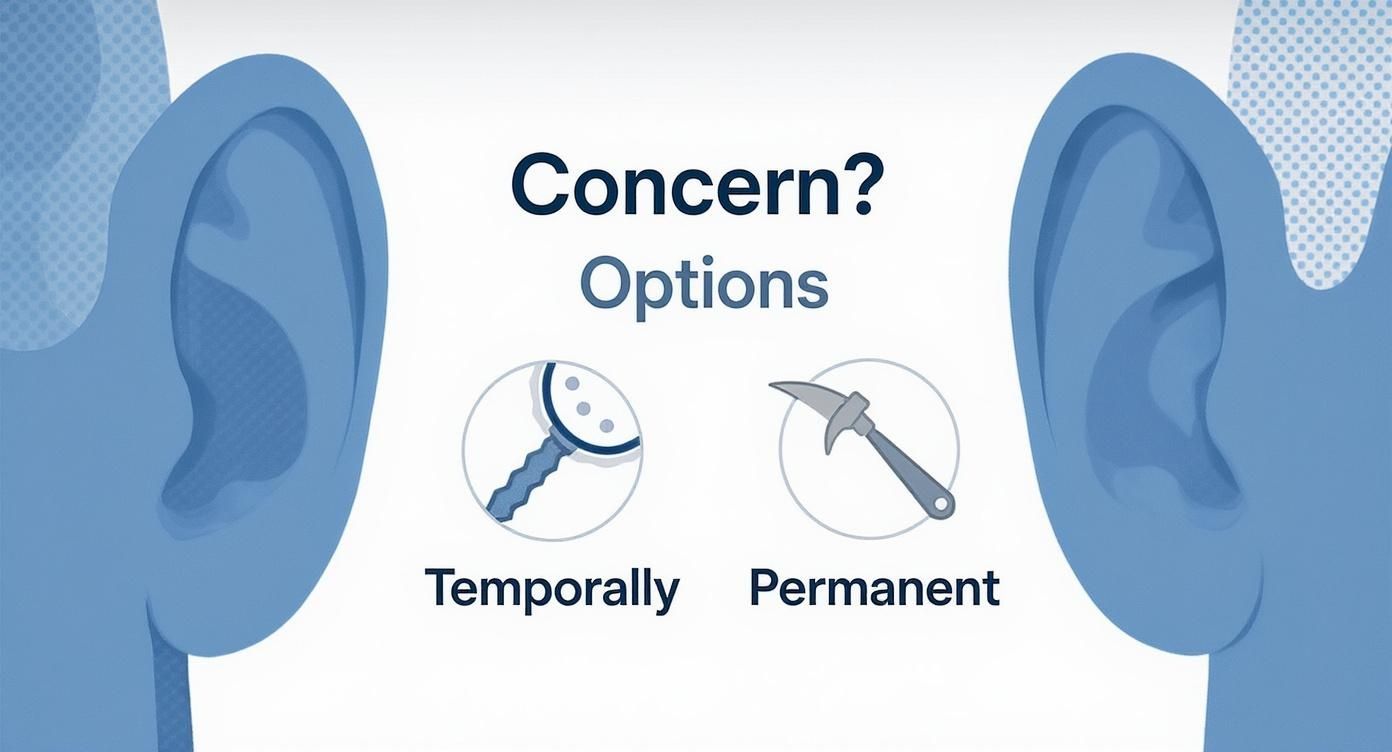 Concern?
Options

Temporally
Permanent